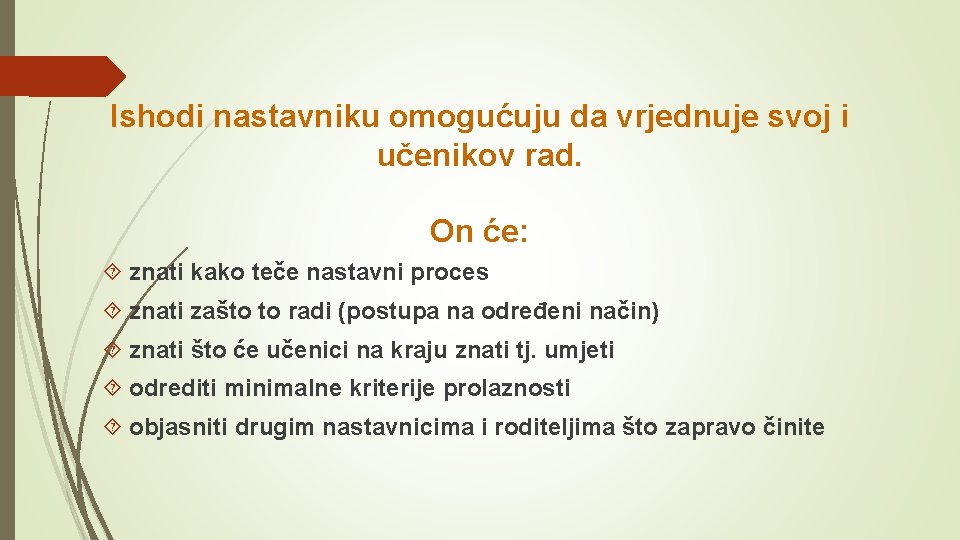 Ishodi nastavniku omogućuju da vrjednuje svoj i učenikov rad.

On će:

znati kako teče nastavni proces

znati zašto to radi (postupa na određeni način)

znati što će učenici na kraju znati tj. umjeti

odrediti minimalne kriterije prolaznosti

objasniti drugim nastavnicima i roditeljima što zapravo činite